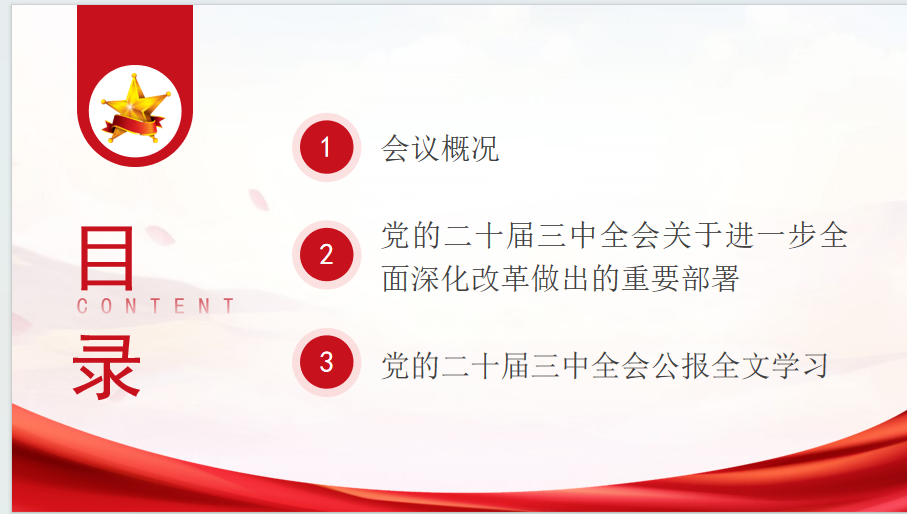 目
CONTENT
录

1 会议概况

2 党的二十届三中全会关于进一步全面深化改革做出的重要部署

3 党的二十届三中全会公报全文学习